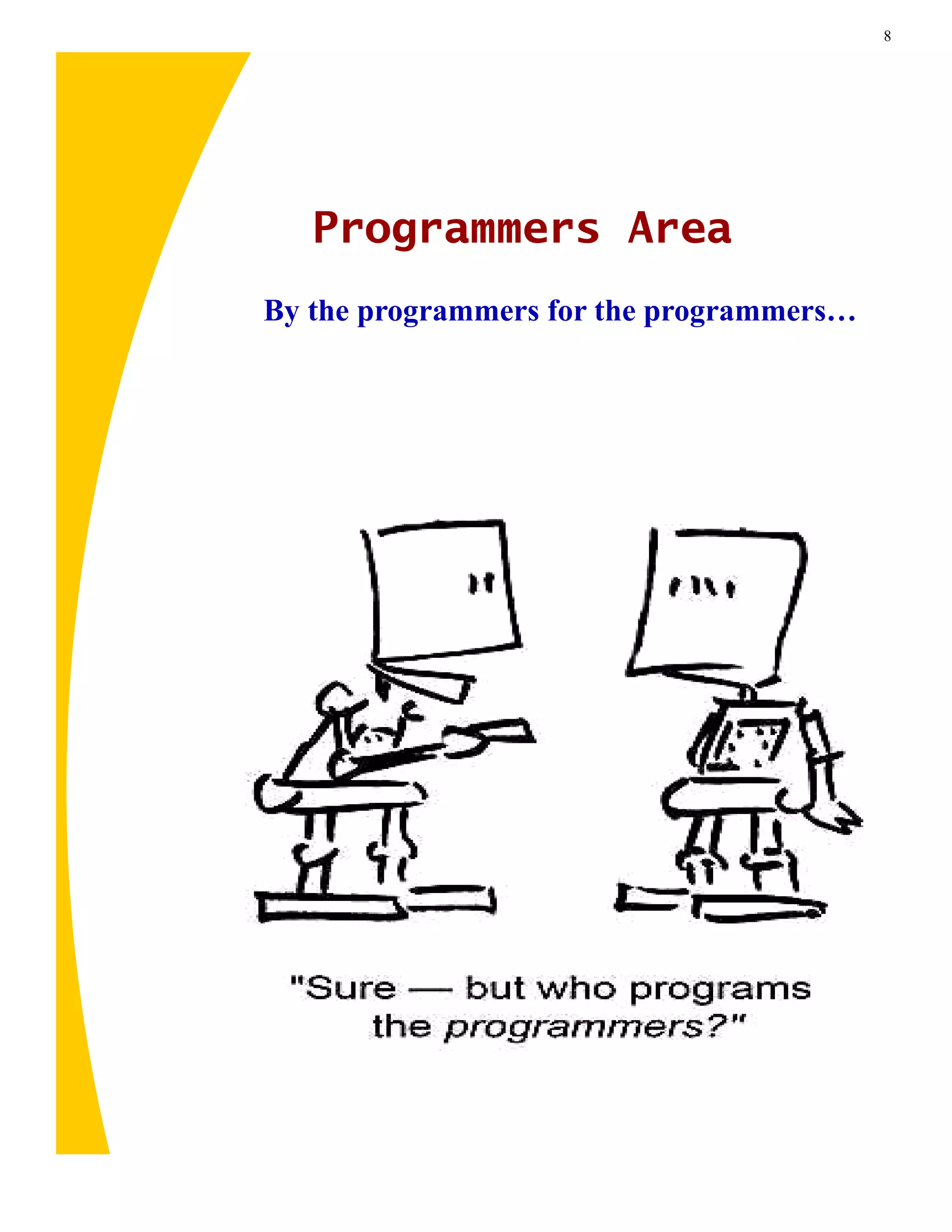 8

Programmers Area

By the programmers for the programmers…

"Sure — but who programs the programmers?"